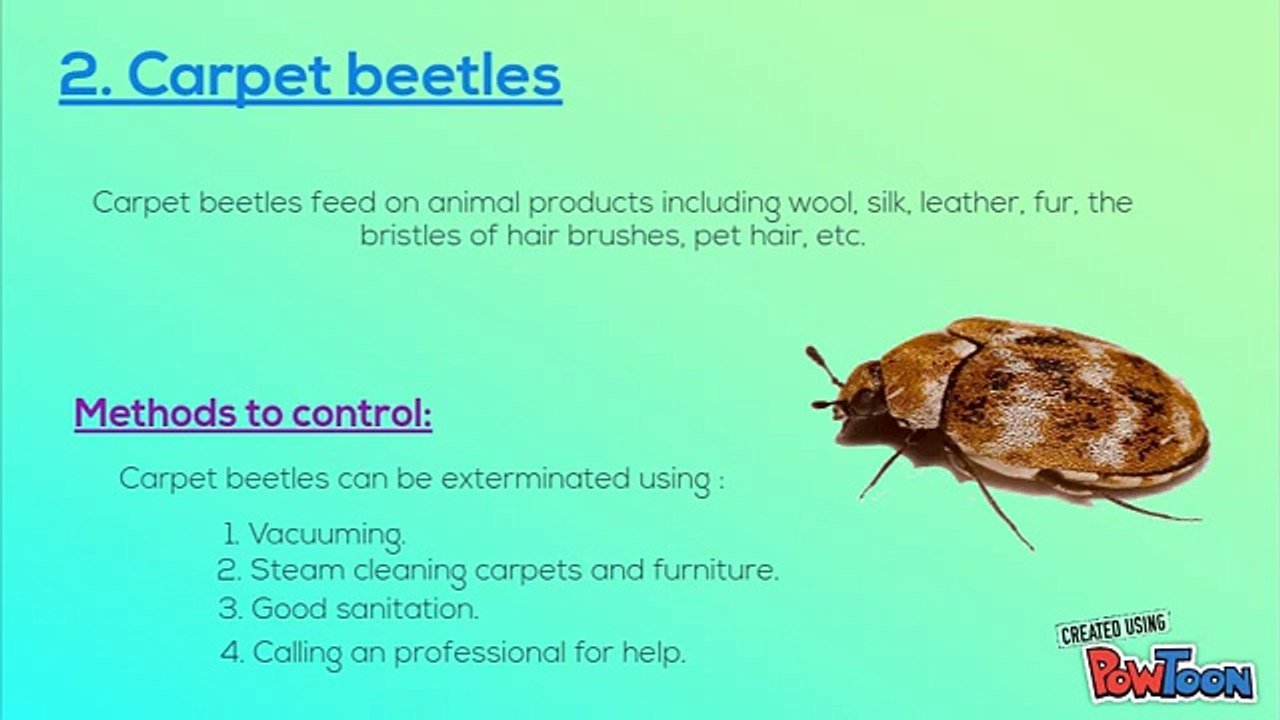 2. Carpet beetles

Carpet beetles feed on animal products including wool, silk, leather, fur, the bristles of hair brushes, pet hair, etc.

Methods to control:

Carpet beetles can be exterminated using :

1. Vacuuming.
2. Steam cleaning carpets and furniture.
3. Good sanitation.
4. Calling an professional for help.

CREATED USING
POWTOON